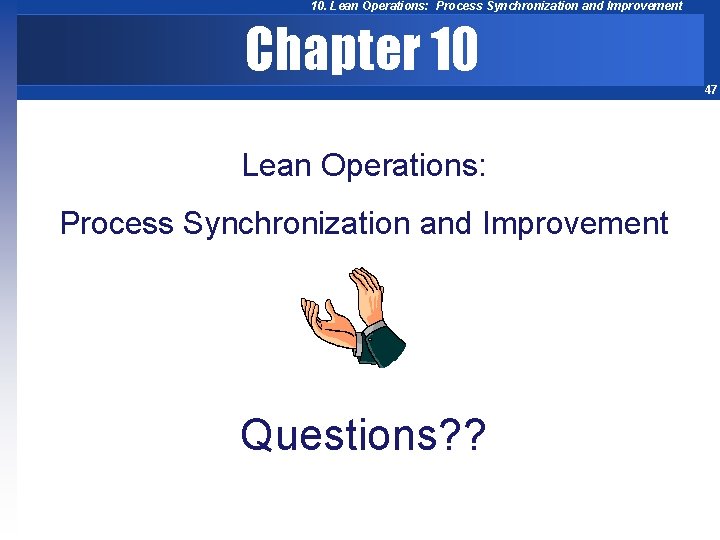 10. Lean Operations:  Process Synchronization and Improvement

Chapter 10

47

Lean Operations:

Process Synchronization and Improvement

Questions??